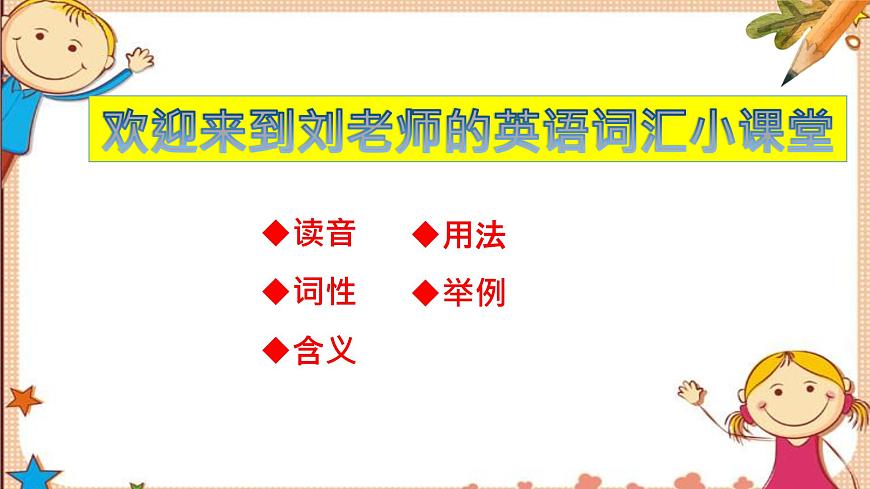 欢迎来到刘老师的英语词汇小课堂

◆读音
◆词性
◆含义

◆用法
◆举例